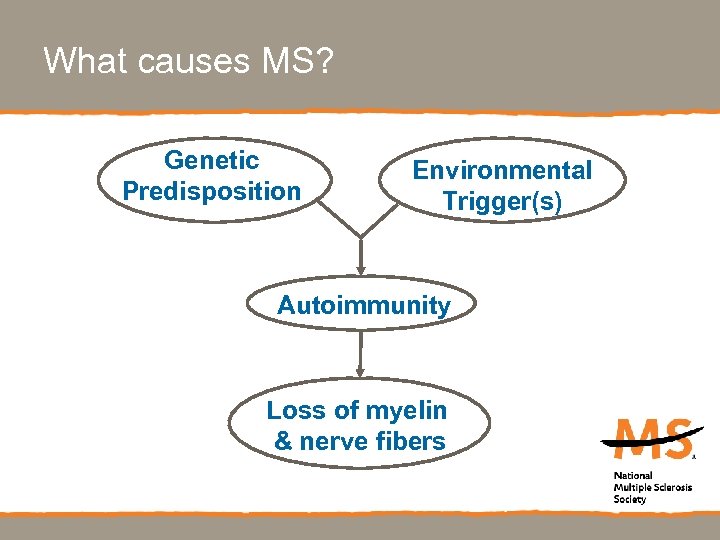 What causes MS?

Genetic Predisposition

Environmental Trigger(s)

Autoimmunity

Loss of myelin & nerve fibers

MS

National Multiple Sclerosis Society